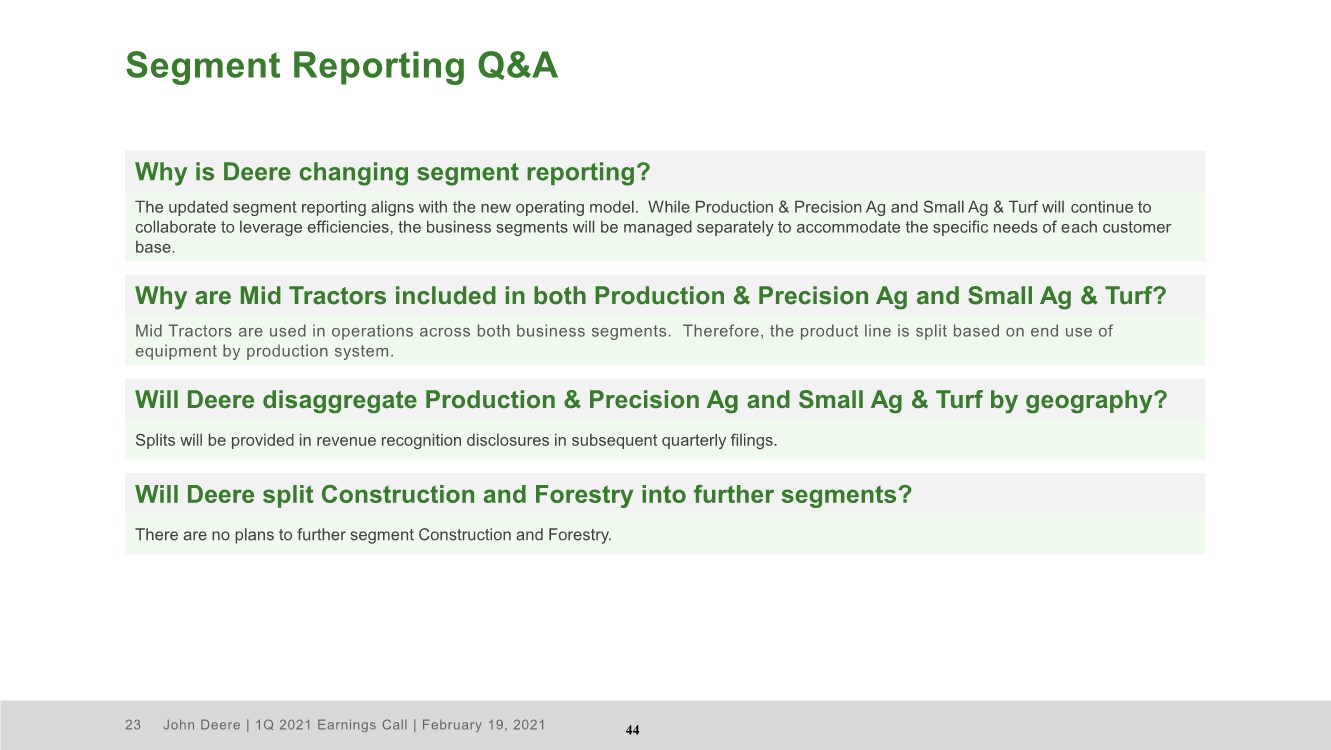 Segment Reporting Q&A

Why is Deere changing segment reporting?

The updated segment reporting aligns with the new operating model. While Production & Precision Ag and Small Ag & Turf will continue to collaborate to leverage efficiencies, the business segments will be managed separately to accommodate the specific needs of each customer base.

Why are Mid Tractors included in both Production & Precision Ag and Small Ag & Turf?

Mid Tractors are used in operations across both business segments. Therefore, the product line is split based on end use of equipment by production system.

Will Deere disaggregate Production & Precision Ag and Small Ag & Turf by geography?

Splits will be provided in revenue recognition disclosures in subsequent quarterly filings.

Will Deere split Construction and Forestry into further segments?

There are no plans to further segment Construction and Forestry.

23 John Deere | 1Q 2021 Earnings Call | February 19, 2021

44